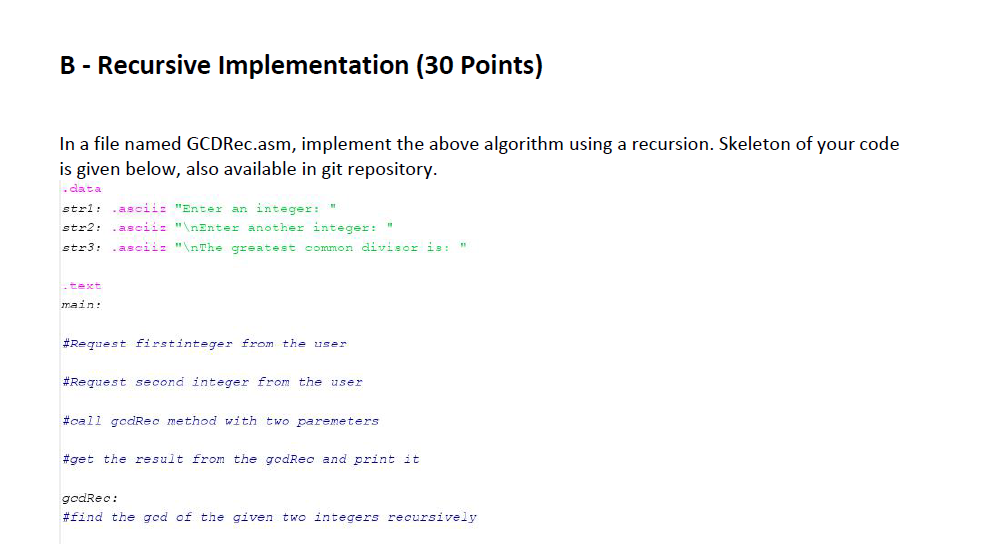 B - Recursive Implementation (30 Points)

In a file named GCDRec.asm, implement the above algorithm using a recursion. Skeleton of your code is given below, also available in git repository.

.data
str1: .asciiz "Enter an integer: "
str2: .asciiz "\nEnter another integer: "
str3: .asciiz "\nThe greatest common divisor is: "

.text
main:

#Request firstinteger from the user

#Request second integer from the user

#call gcdRec method with two paremeters

#get the result from the gcdRec and print it

gcdRec:
#find the gcd of the given two integers recursively